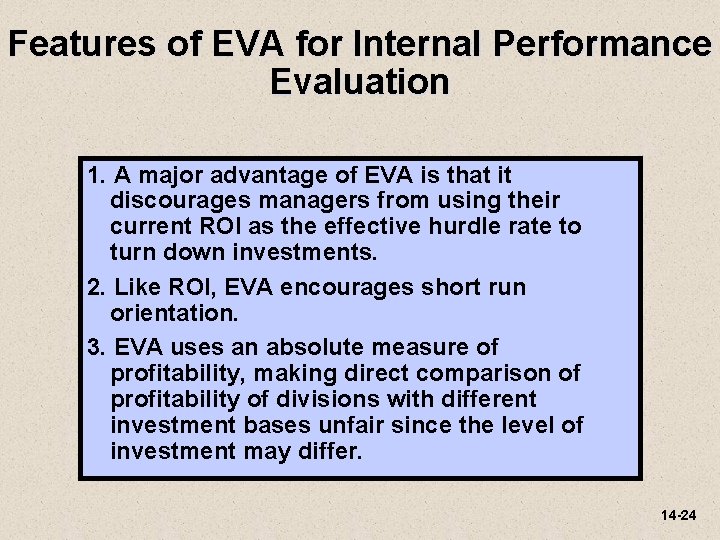 Features of EVA for Internal Performance Evaluation

1. A major advantage of EVA is that it discourages managers from using their current ROI as the effective hurdle rate to turn down investments.

2. Like ROI, EVA encourages short run orientation.

3. EVA uses an absolute measure of profitability, making direct comparison of profitability of divisions with different investment bases unfair since the level of investment may differ.

14-24